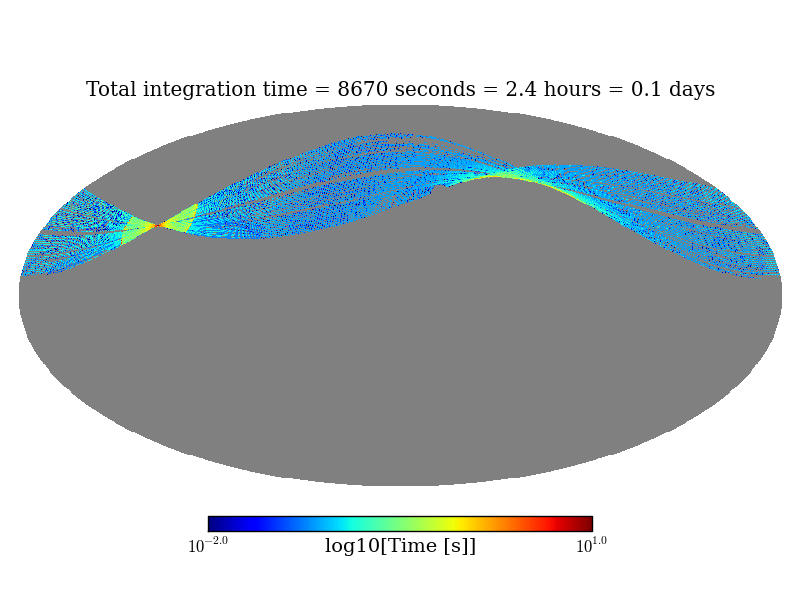 Total integration time = 8670 seconds = 2.4 hours = 0.1 days

$10^{-2.0}$ log10[Time [s]] $10^{1.0}$